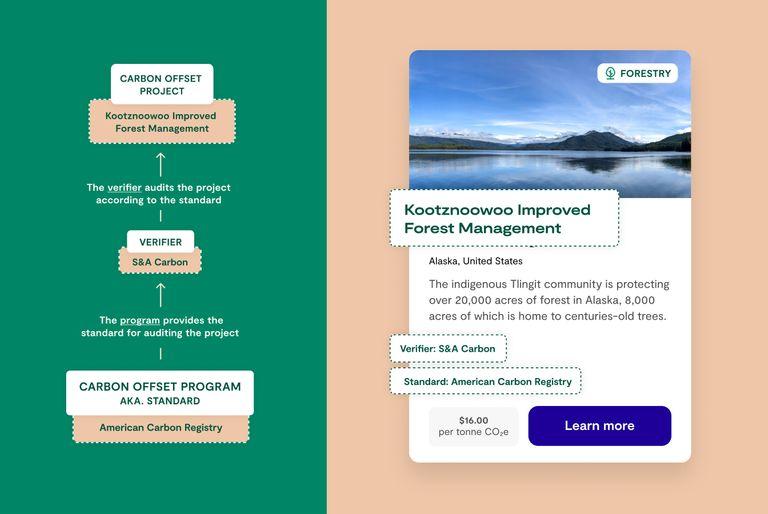 CARBON OFFSET PROJECT

Kootznoowoo Improved Forest Management

The verifier audits the project according to the standard

VERIFIER

S&A Carbon

The program provides the standard for auditing the project

CARBON OFFSET PROGRAM
AKA. STANDARD

American Carbon Registry

FORESTRY

Kootznoowoo Improved Forest Management

Alaska, United States

The indigenous Tlingit community is protecting over 20,000 acres of forest in Alaska, 8,000 acres of which is home to centuries-old trees.

Verifier: S&A Carbon

Standard: American Carbon Registry

$16.00
per tonne $CO_2e$

Learn more